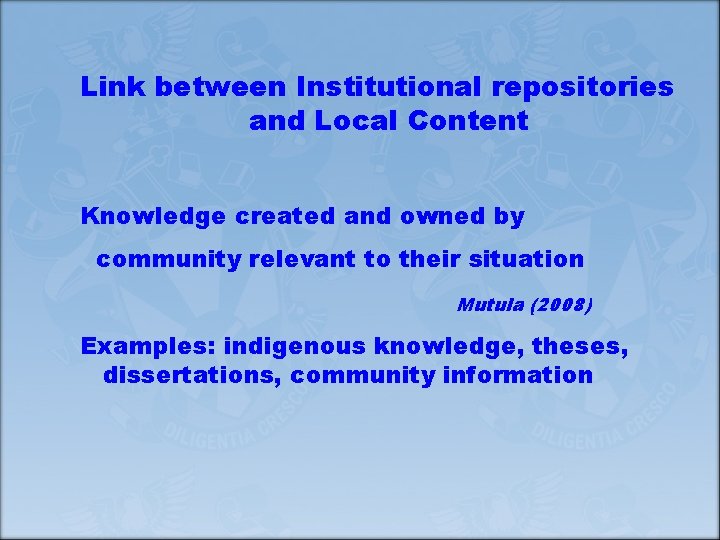 Link between Institutional repositories and Local Content

Knowledge created and owned by community relevant to their situation

Mutula (2008)

Examples: indigenous knowledge, theses, dissertations, community information

DILIGENTIA CRESCO

DILIGENTIA CRESCO